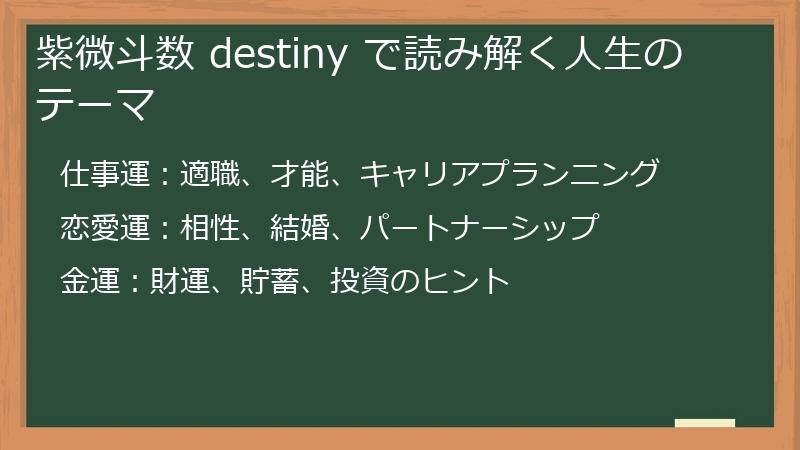 紫微斗数 destiny で読み解く人生のテーマ

仕事運：適職、才能、キャリアプランニング

恋愛運：相性、結婚、パートナーシップ

金運：財運、貯蓄、投資のヒント